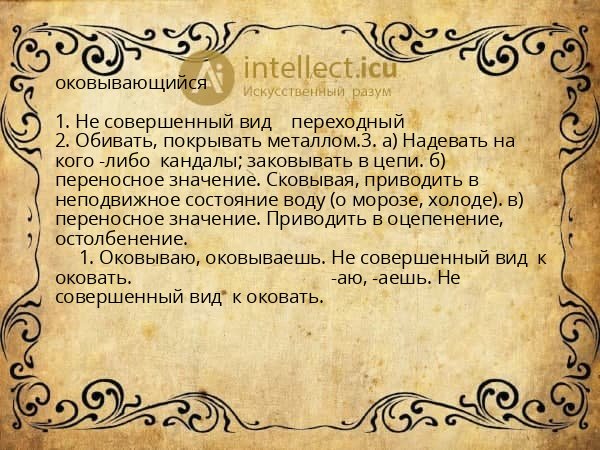 intellect.icu
Искусственный разум

оковывающийся

1. Не совершенный вид переходный
2. Обивать, покрывать металлом.3. а) Надевать на кого -либо кандалы; заковывать в цепи. б) переносное значение. Сковывая, приводить в неподвижное состояние воду (о морозе, холоде). в) переносное значение. Приводить в оцепенение, остолбенение.
1. Оковываю, оковываешь. Не совершенный вид к оковать. -аю, -аешь. Не совершенный вид к оковать.